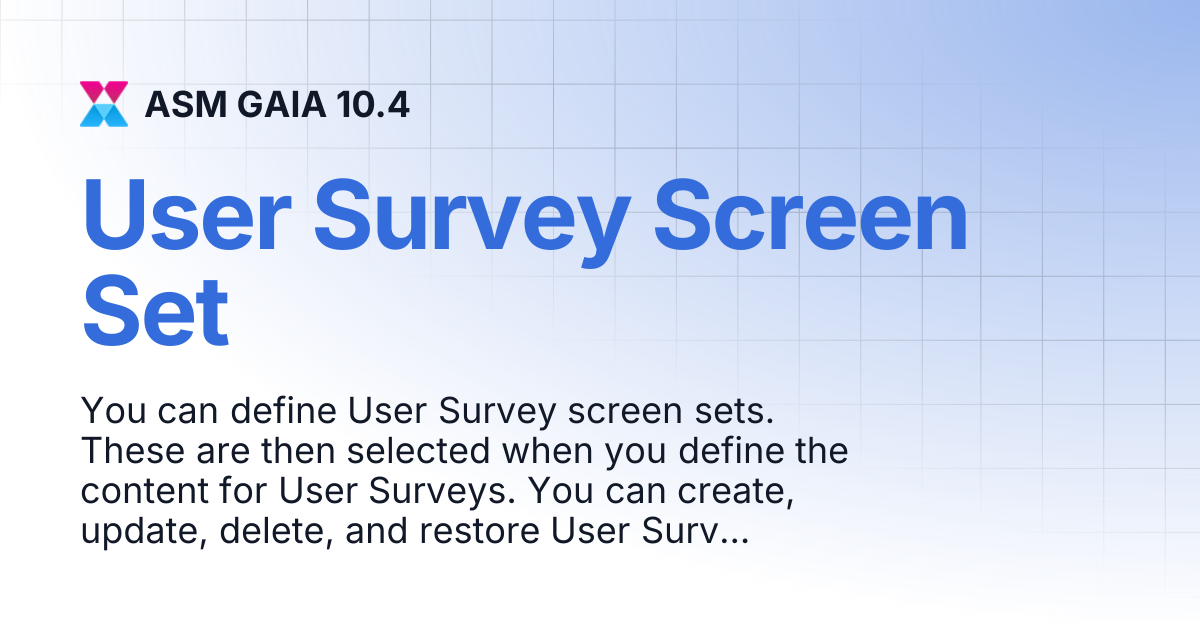 ASM GAIA 10.4

User Survey Screen Set

You can define User Survey screen sets. These are then selected when you define the content for User Surveys. You can create, update, delete, and restore User Surv...